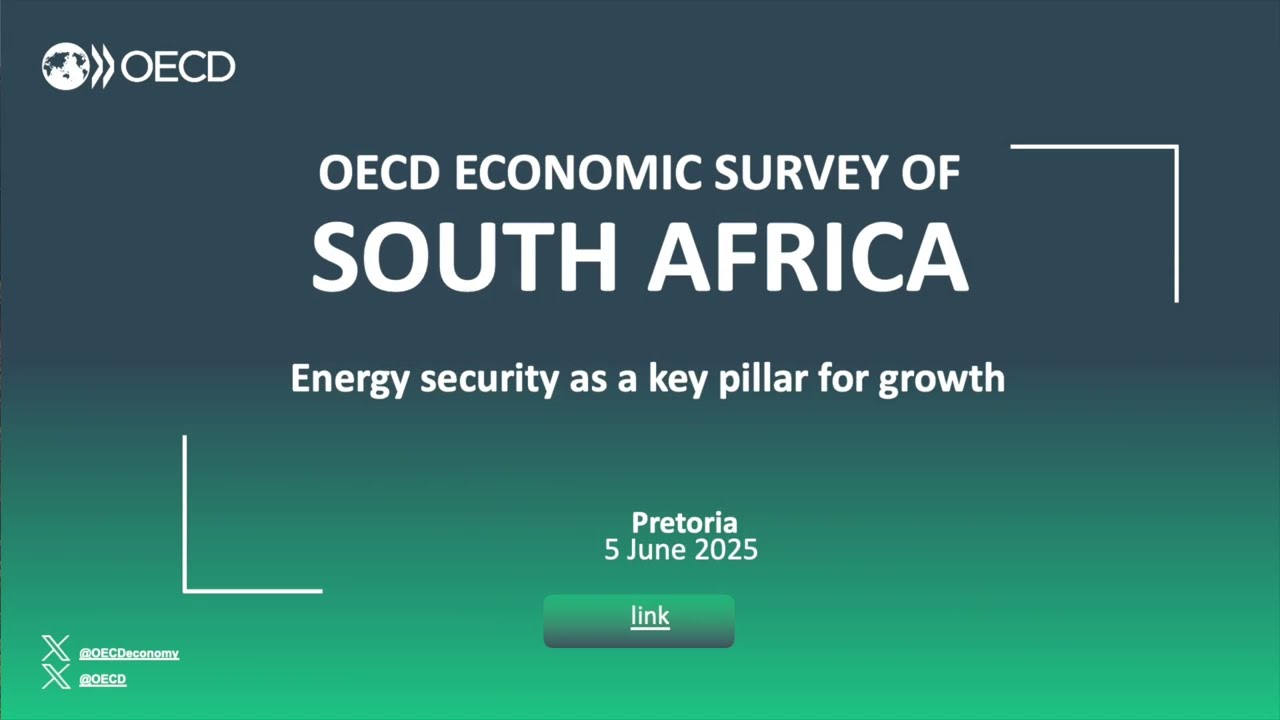 OECD

OECD ECONOMIC SURVEY OF
SOUTH AFRICA

Energy security as a key pillar for growth

Pretoria
5 June 2025

link

@OECDeconomy
@OECD